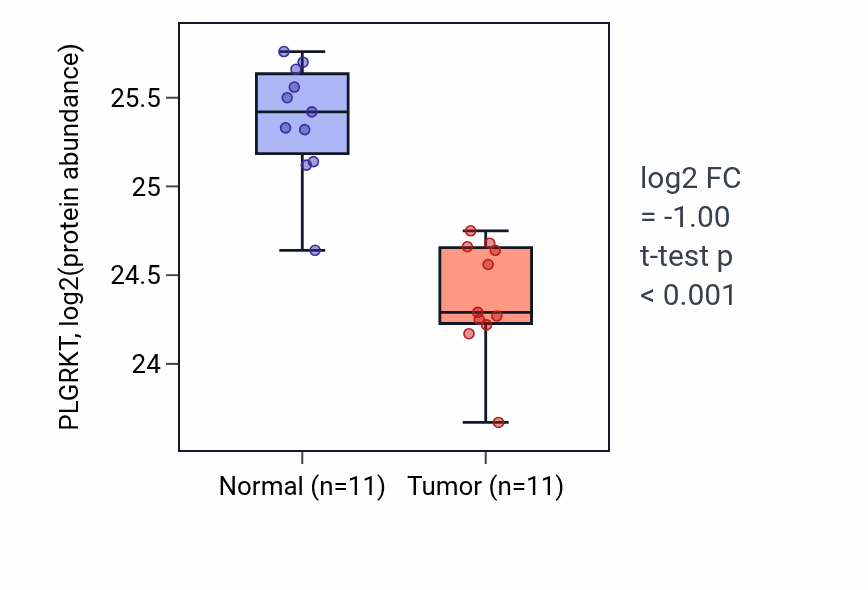 PLGRKT, log2(protein abundance)

25.5
25
24.5
24

Normal (n=11)
Tumor (n=11)

log2 FC
= -1.00
t-test p
< 0.001